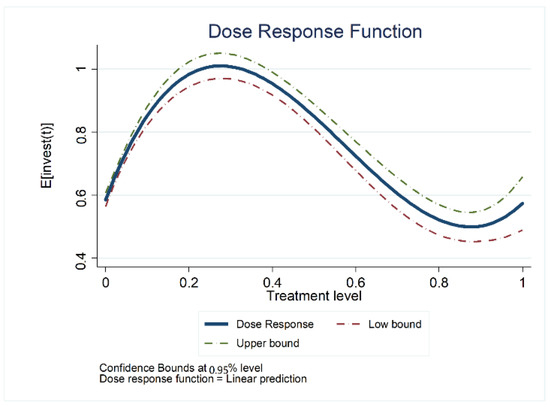 Dose Response Function

E[invest(t)]

1
0.8
0.6
0.4

0
0.2
0.4
0.6
0.8
1

Treatment level

Dose Response
Low bound
Upper bound

Confidence Bounds at 0.95% level
Dose response function = Linear prediction